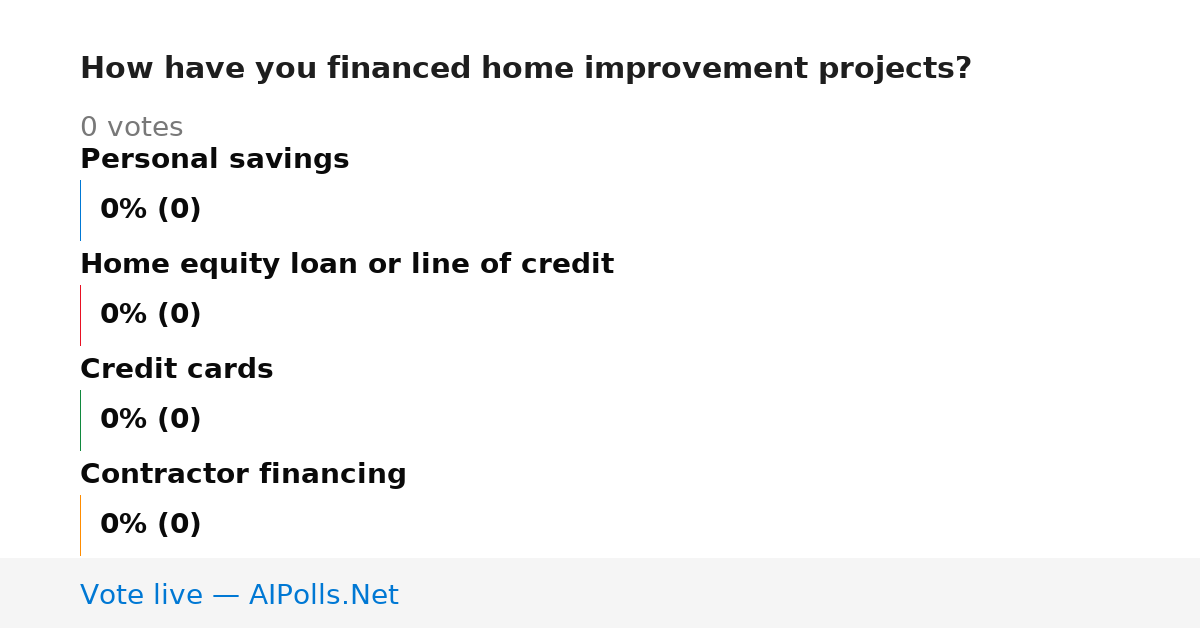 How have you financed home improvement projects?

0 votes

Personal savings

0% (0)

Home equity loan or line of credit

0% (0)

Credit cards

0% (0)

Contractor financing

0% (0)

Vote live — AIPolls.Net